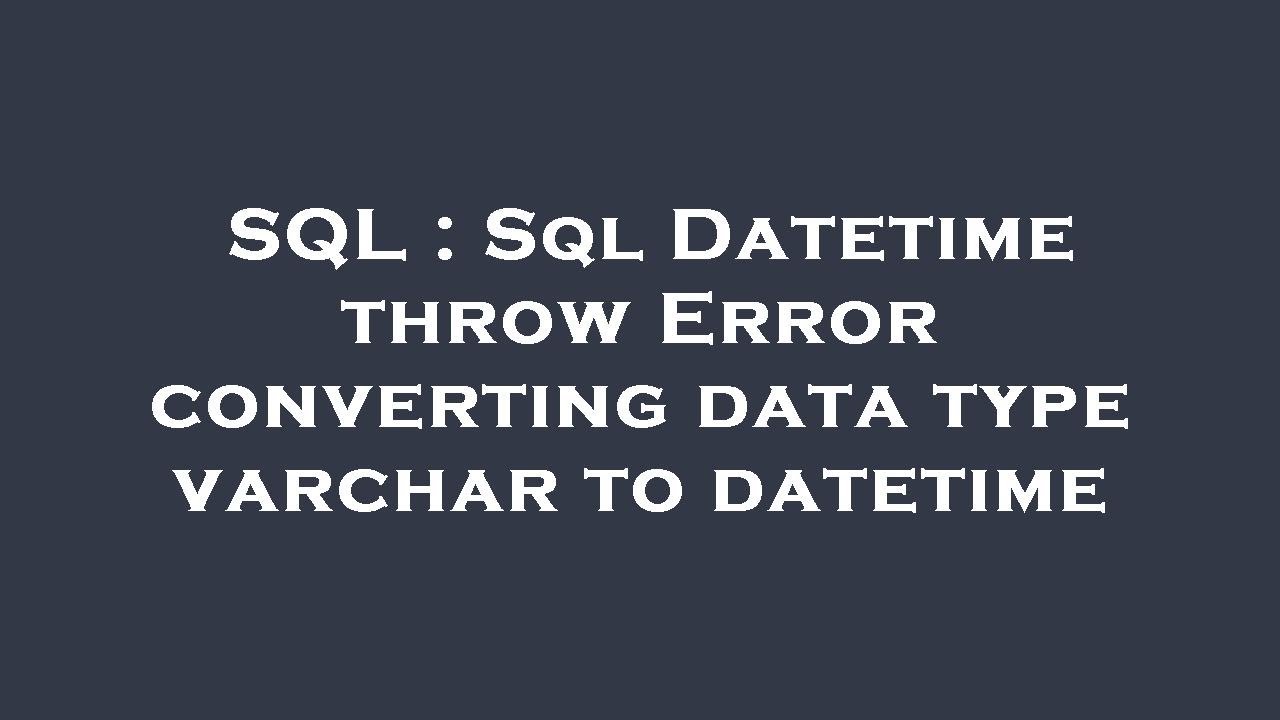 SQL : Sql Datetime throw Error converting data type varchar to datetime